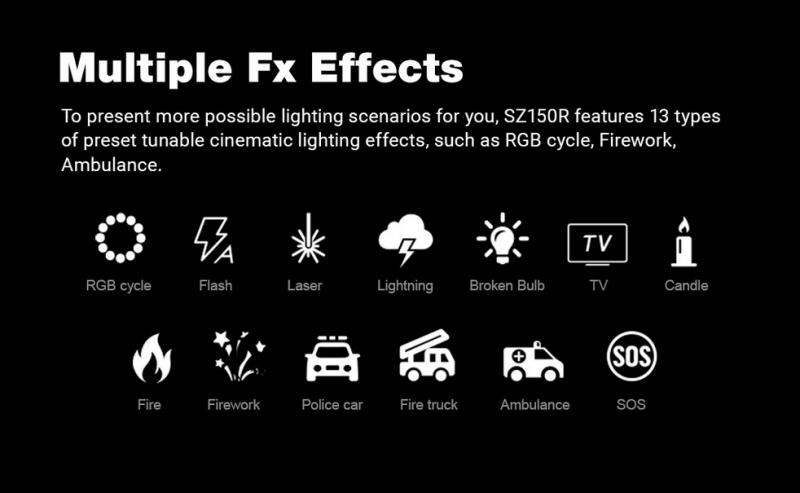 Multiple Fx Effects

To present more possible lighting scenarios for you, SZ150R features 13 types of preset tunable cinematic lighting effects, such as RGB cycle, Firework, Ambulance.

A

RGB cycle Flash Laser Lightning Broken Bulb

TV

TV Candle

Fire Firework Police car Fire truck Ambulance

SOS

SOS